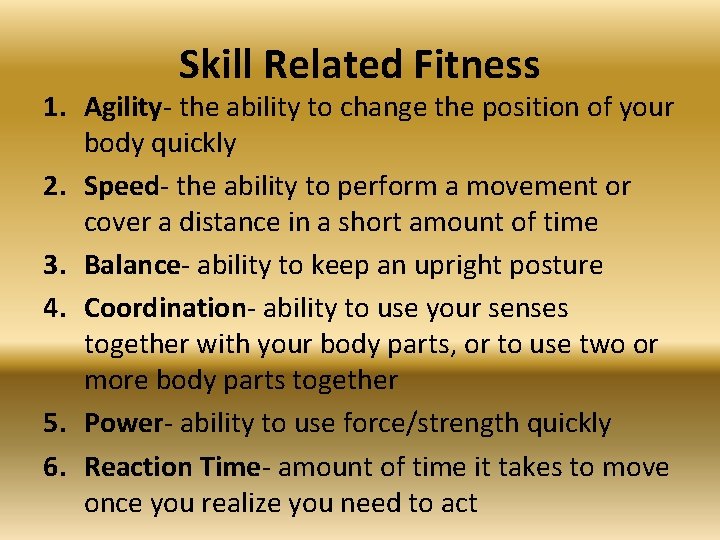 Skill Related Fitness

1. Agility- the ability to change the position of your body quickly
2. Speed- the ability to perform a movement or cover a distance in a short amount of time
3. Balance- ability to keep an upright posture
4. Coordination- ability to use your senses together with your body parts, or to use two or more body parts together
5. Power- ability to use force/strength quickly
6. Reaction Time- amount of time it takes to move once you realize you need to act